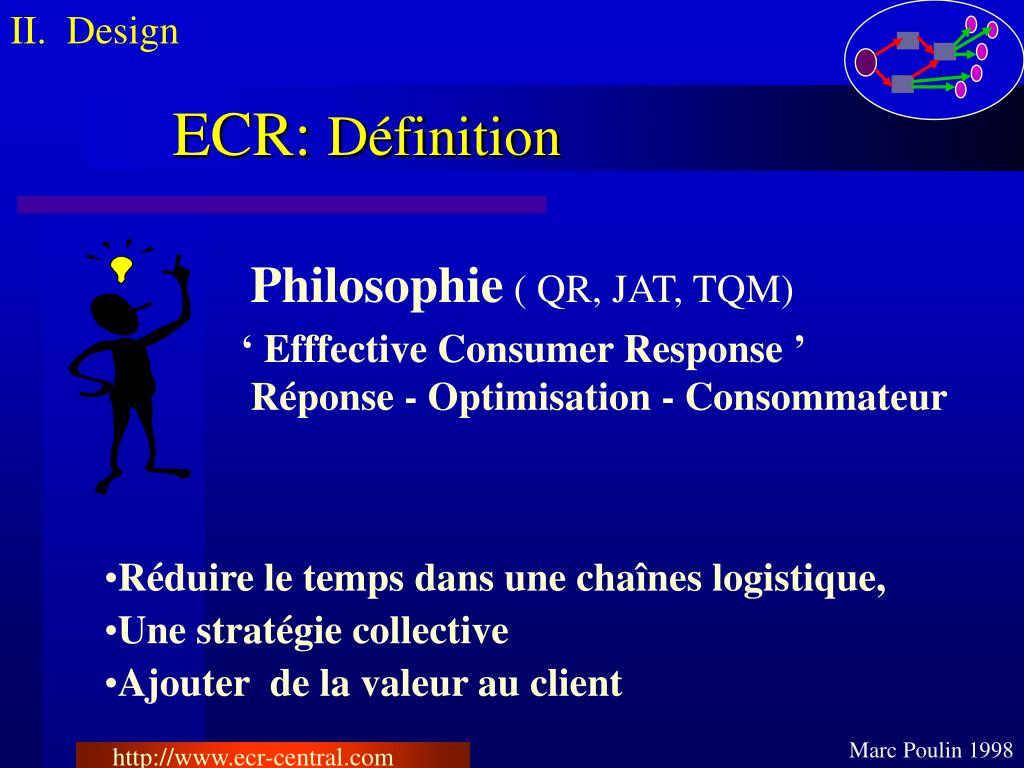 II. Design

ECR: Définition

Philosophie ( QR, JAT, TQM)

‘ Efffective Consumer Response ’
Réponse - Optimisation - Consommateur

•Réduire le temps dans une chaînes logistique,
•Une stratégie collective
•Ajouter de la valeur au client

http://www.ecr-central.com

Marc Poulin 1998